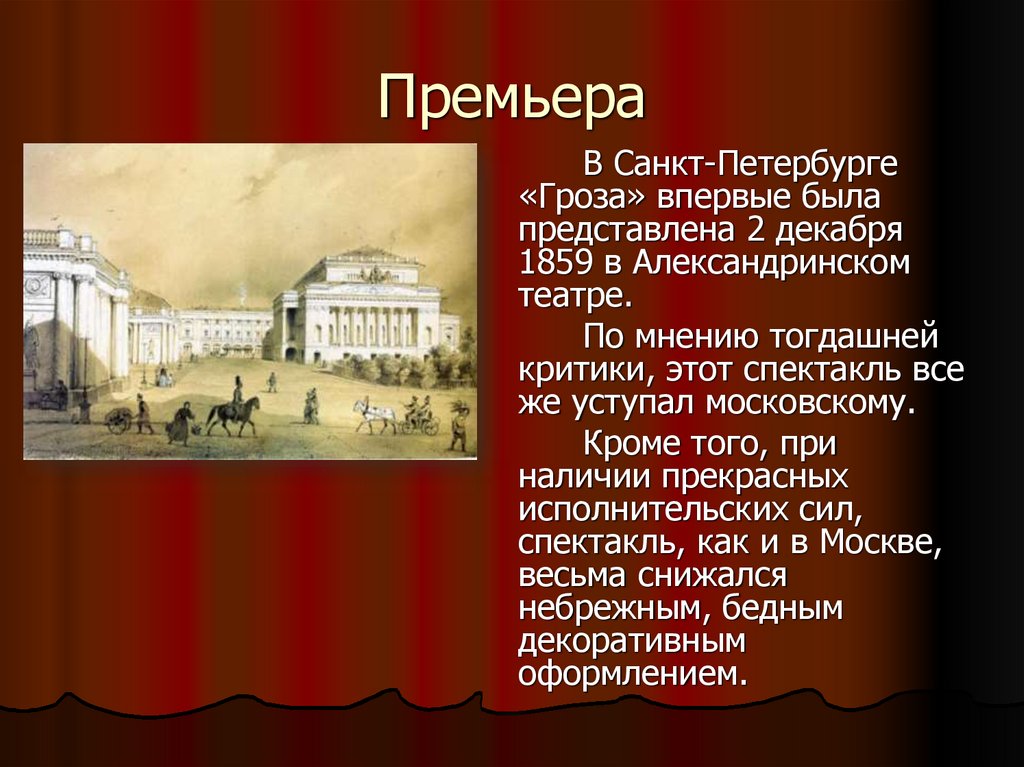 Премьера

В Санкт-Петербурге «Гроза» впервые была представлена 2 декабря 1859 в Александринском театре.

По мнению тогдашней критики, этот спектакль все же уступал московскому.

Кроме того, при наличии прекрасных исполнительских сил, спектакль, как и в Москве, весьма снижался небрежным, бедным декоративным оформлением.